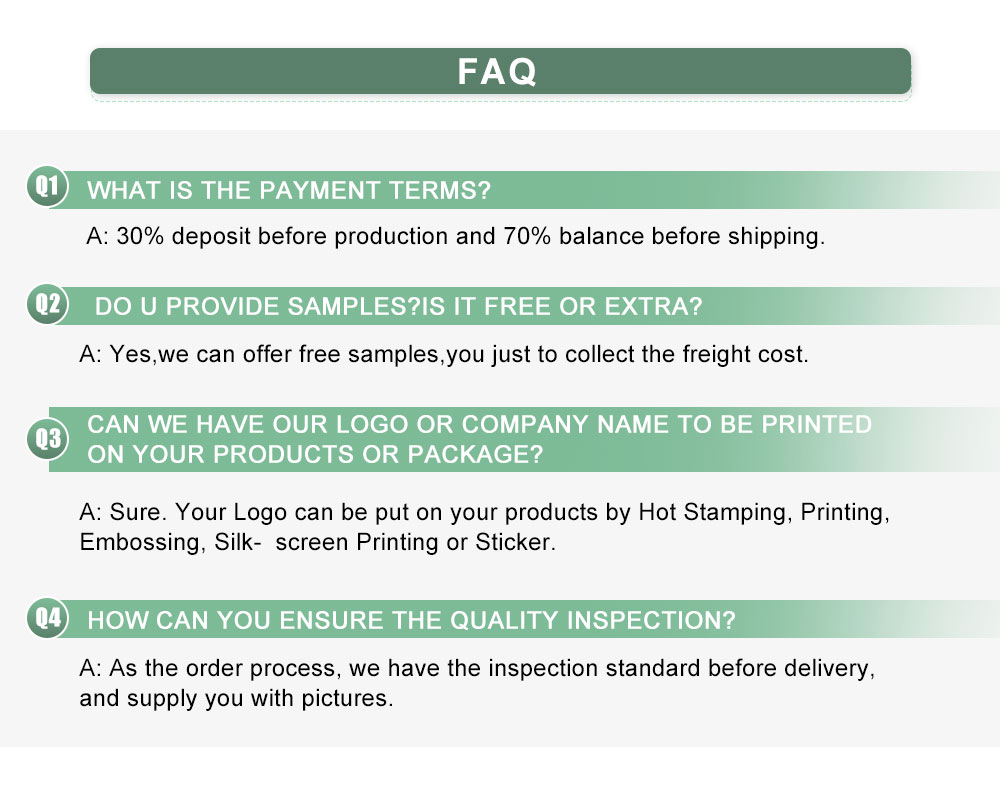 FAQ

Q1 WHAT IS THE PAYMENT TERMS?

A: 30% deposit before production and 70% balance before shipping.

Q2 DO U PROVIDE SAMPLES?IS IT FREE OR EXTRA?

A: Yes,we can offer free samples,you just to collect the freight cost.

Q3 CAN WE HAVE OUR LOGO OR COMPANY NAME TO BE PRINTED ON YOUR PRODUCTS OR PACKAGE?

A: Sure. Your Logo can be put on your products by Hot Stamping, Printing, Embossing, Silk- screen Printing or Sticker.

Q4 HOW CAN YOU ENSURE THE QUALITY INSPECTION?

A: As the order process, we have the inspection standard before delivery, and supply you with pictures.